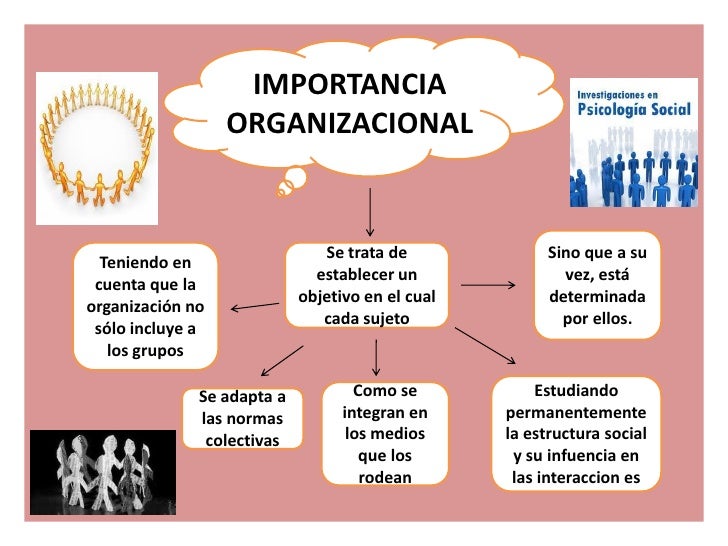 IMPORTANCIA ORGANIZACIONAL

Investigaciones en Psicología Social

Se trata de establecer un objetivo en el cual cada sujeto

Teniendo en cuenta que la organización no sólo incluye a los grupos

Sino que a su vez, está determinada por ellos.

Se adapta a las normas colectivas

Como se integran en los medios que los rodean

Estudiando permanentemente la estructura social y su infuencia en las interaccion es